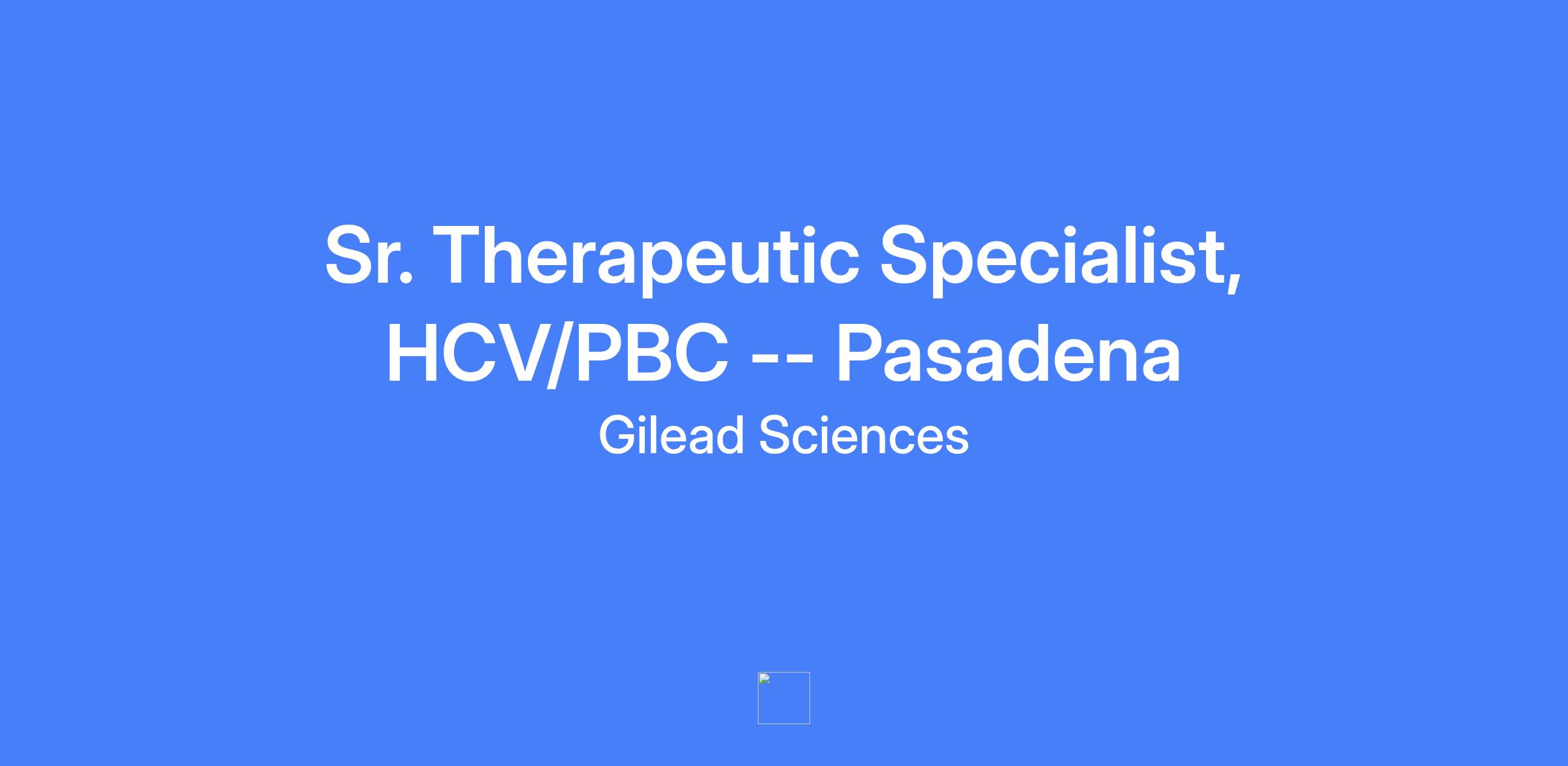 Sr. Therapeutic Specialist, HCV/PBC -- Pasadena

Gilead Sciences